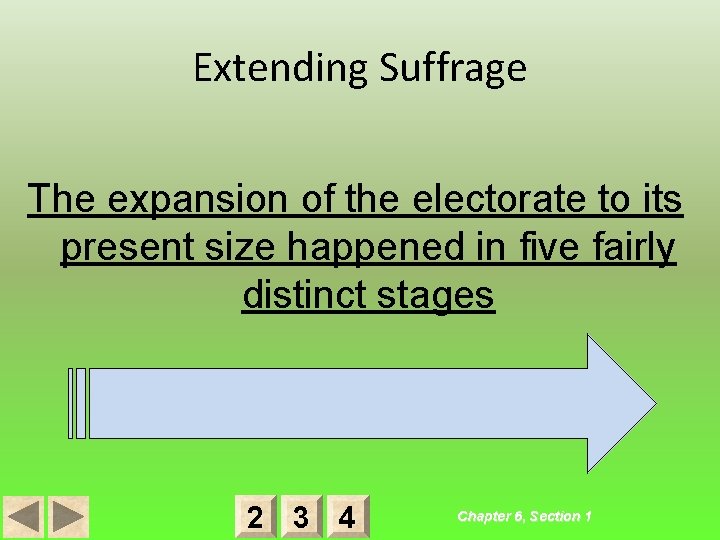 Extending Suffrage

The expansion of the electorate to its present size happened in five fairly distinct stages

2 3 4

Chapter 6, Section 1